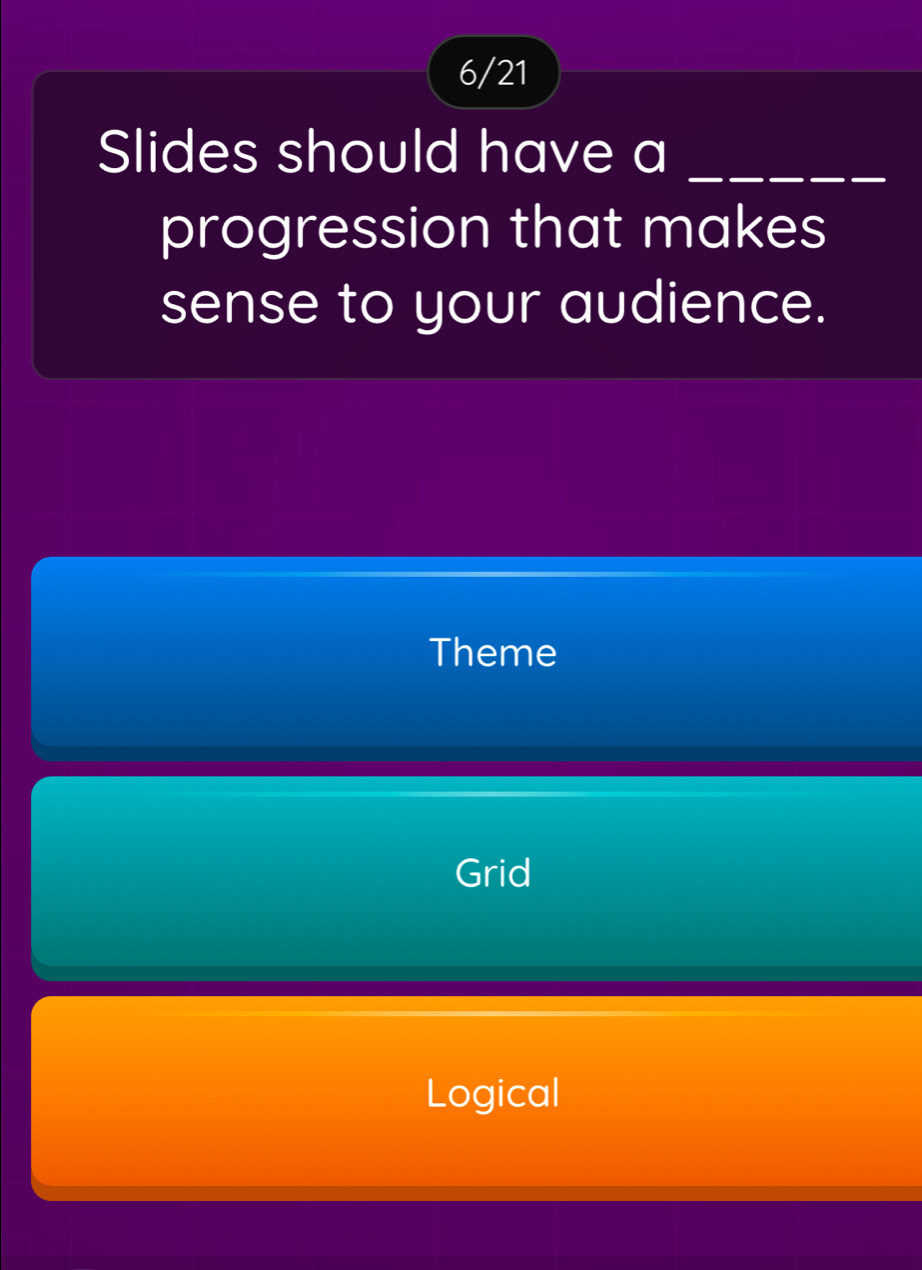 6/21

Slides should have a _____ progression that makes sense to your audience.

Theme

Grid

Logical